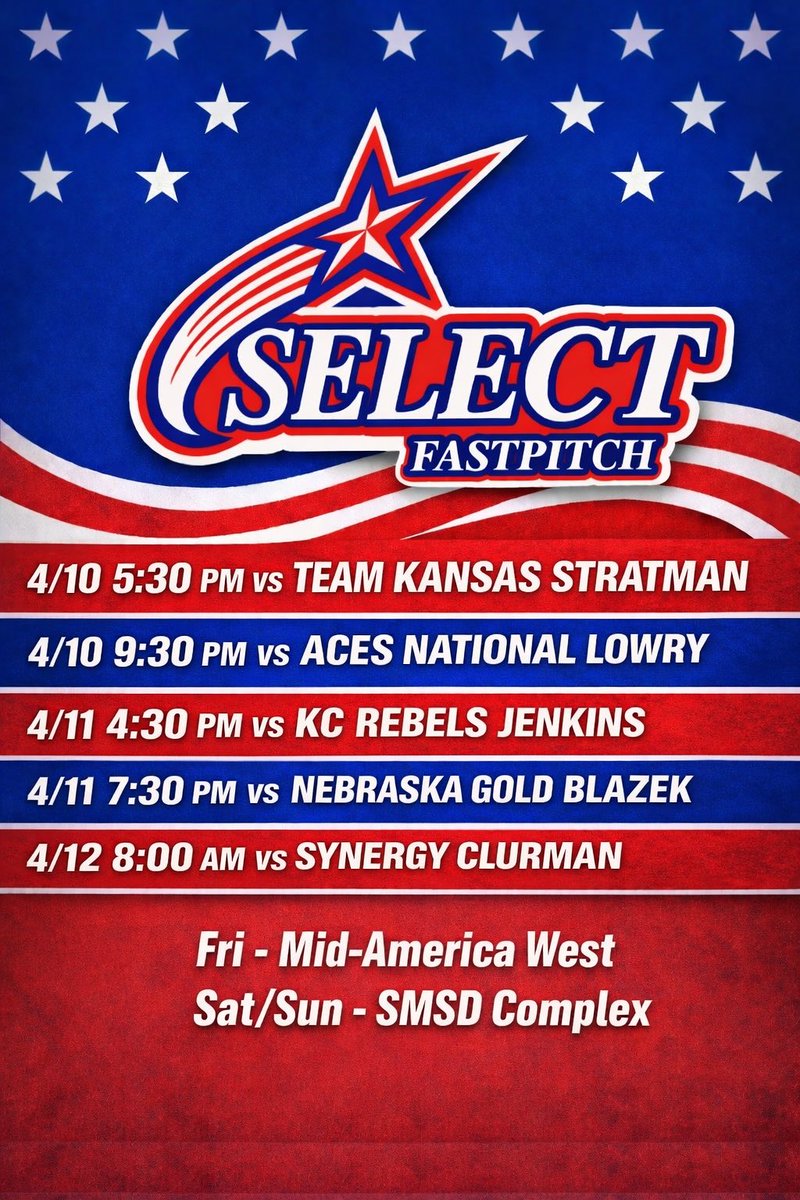 SELECT
FASTPITCH

4/10 5:30 PM vs TEAM KANSAS STRATMAN

4/10 9:30 PM vs ACES NATIONAL LOWRY

4/11 4:30 PM vs KC REBELS JENKINS

4/11 7:30 PM vs NEBRASKA GOLD BLAZEK

4/12 8:00 AM vs SYNERGY CLURMAN

Fri - Mid-America West
Sat/Sun - SMSD Complex